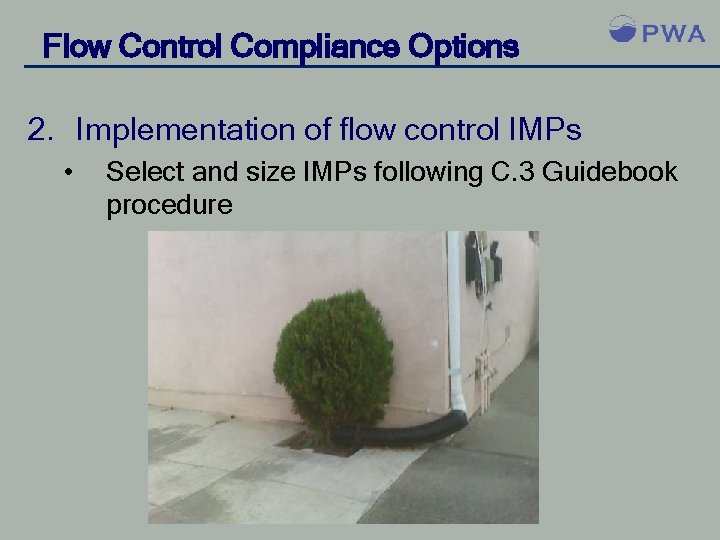 Flow Control Compliance Options

PWA

2. Implementation of flow control IMPs

• Select and size IMPs following C.3 Guidebook procedure